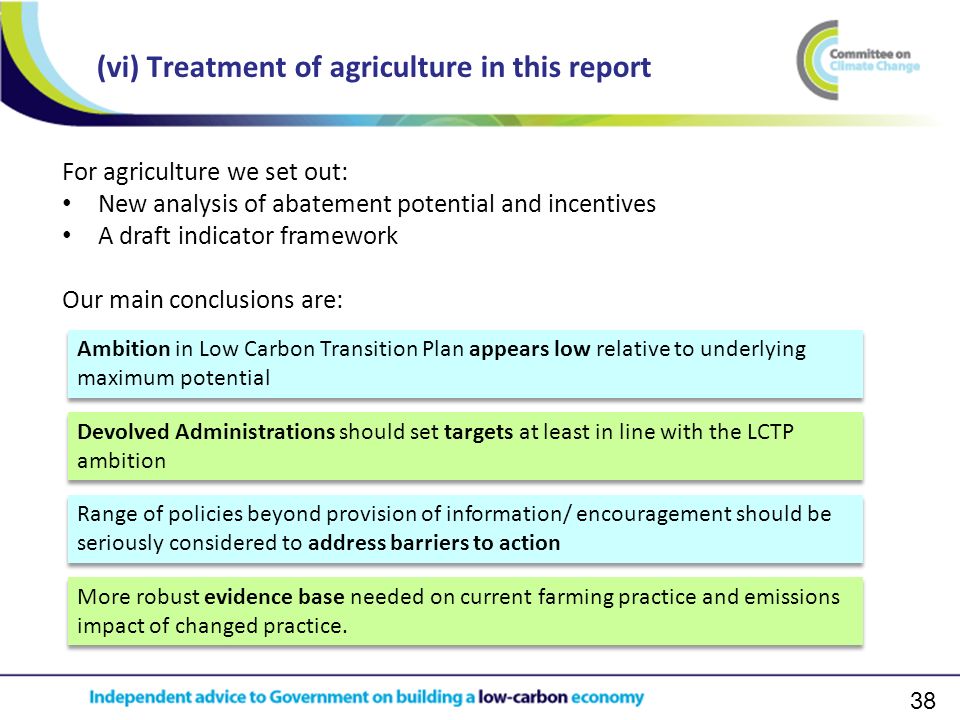 (vi) Treatment of agriculture in this report

Committee on Climate Change

For agriculture we set out:
• New analysis of abatement potential and incentives
• A draft indicator framework

Our main conclusions are:

Ambition in Low Carbon Transition Plan appears low relative to underlying maximum potential

Devolved Administrations should set targets at least in line with the LCTP ambition

Range of policies beyond provision of information/ encouragement should be seriously considered to address barriers to action

More robust evidence base needed on current farming practice and emissions impact of changed practice.

Independent advice to Government on building a low-carbon economy

38